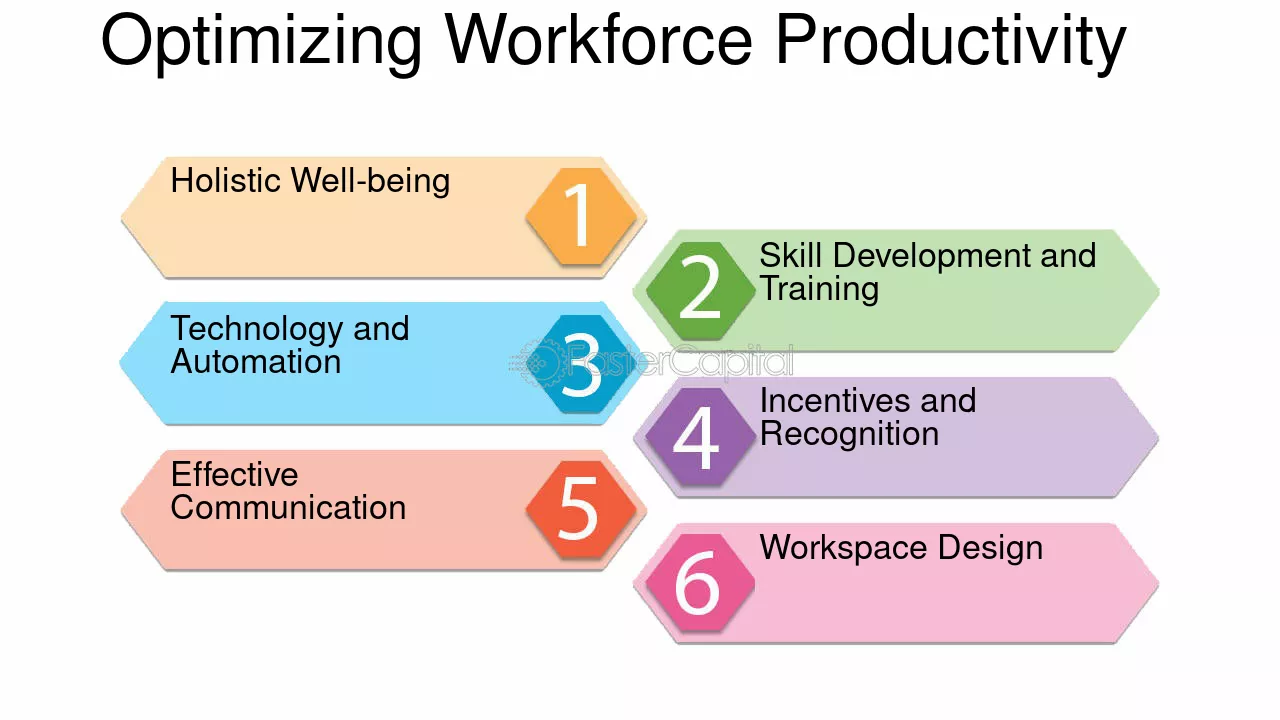 Optimizing Workforce Productivity

Holistic Well-being
1

2
Skill Development and Training

Technology and Automation
3

FasterCapital

4
Incentives and Recognition

Effective Communication
5

6
Workspace Design